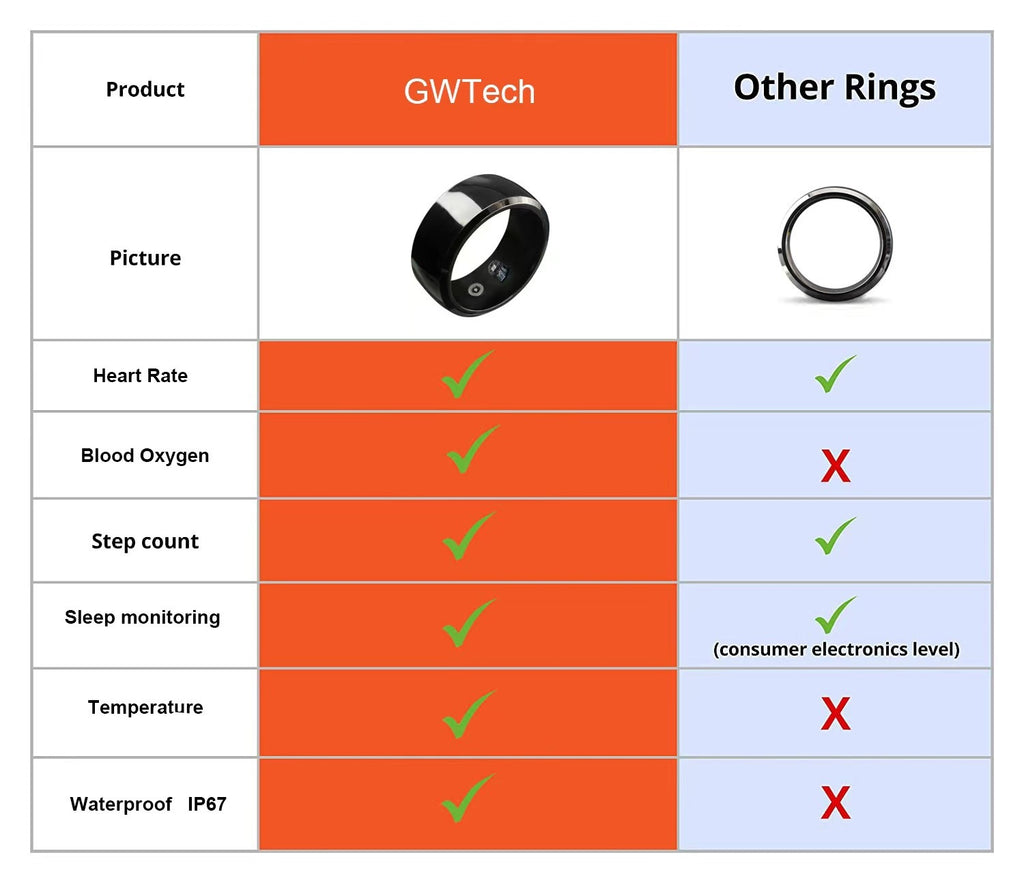 | Product | GWTech | Other Rings |
|---|---|---|
| Picture | | |
| Heart Rate | ✓ | ✓ |
| Blood Oxygen | ✓ | X |
| Step count | ✓ | ✓ |
| Sleep monitoring | ✓ | ✓ (consumer electronics level) |
| Temperature | ✓ | X |
| Waterproof IP67 | ✓ | X |